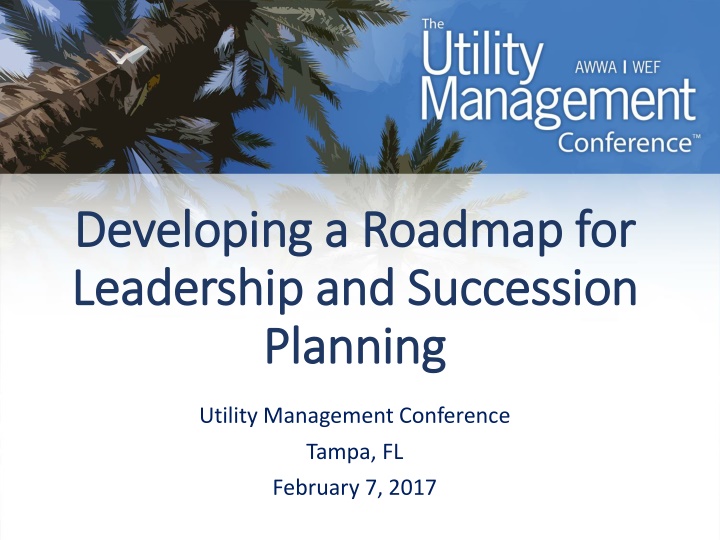 The Utility Management Conference™

AWWA | WEF

Developing a Roadmap for Leadership and Succession Planning

Utility Management Conference

Tampa, FL

February 7, 2017